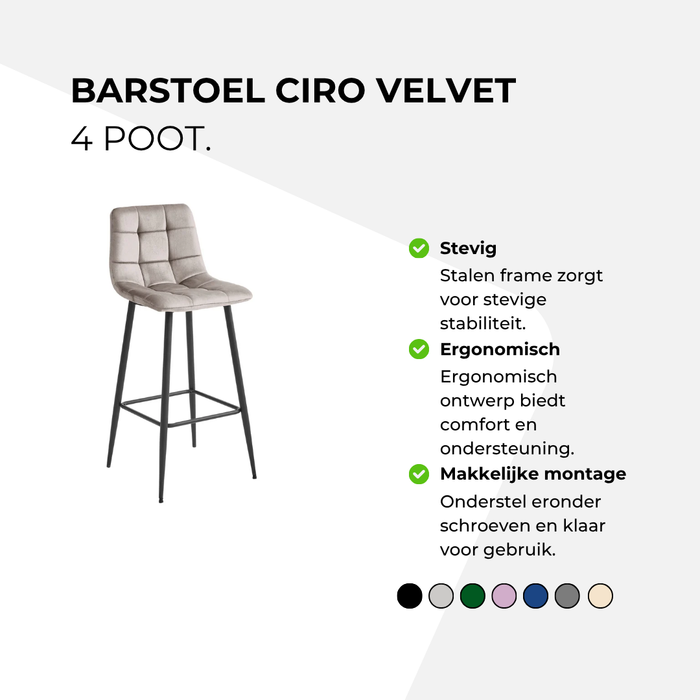 BARSTOEL CIRO VELVET
4 POOT.

Stevig
Stalen frame zorgt voor stevige stabiliteit.

Ergonomisch
Ergonomisch ontwerp biedt comfort en ondersteuning.

Makkelijke montage
Onderstel eronder schroeven en klaar voor gebruik.